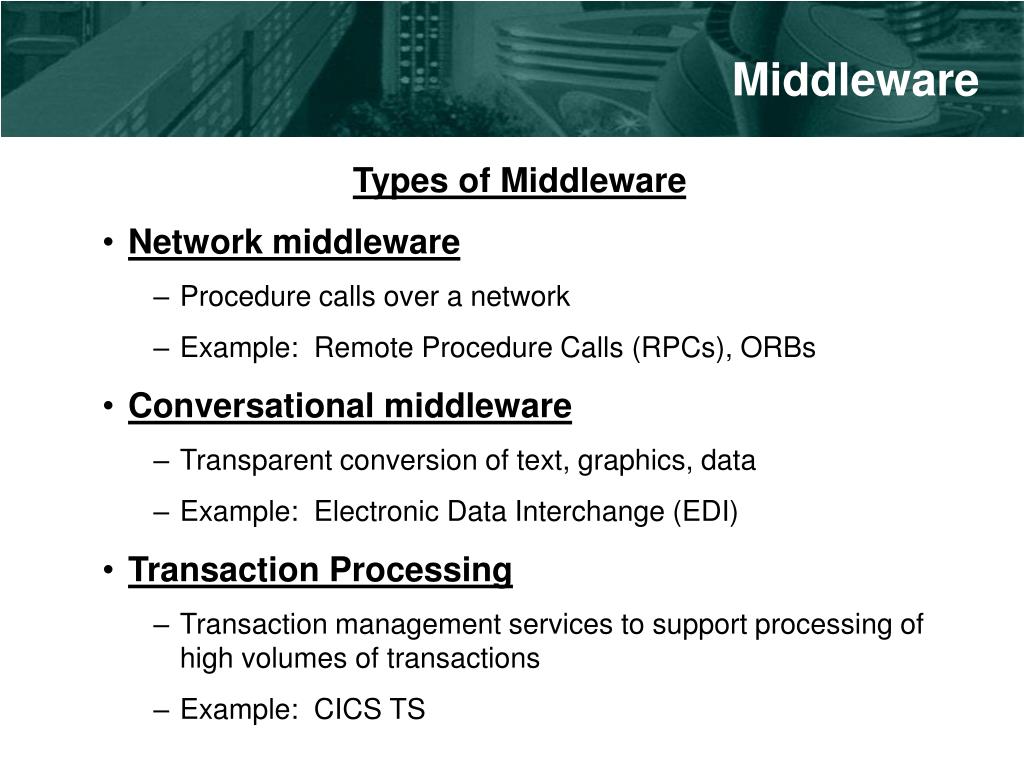 Middleware

Types of Middleware

• Network middleware
– Procedure calls over a network
– Example: Remote Procedure Calls (RPCs), ORBs

• Conversational middleware
– Transparent conversion of text, graphics, data
– Example: Electronic Data Interchange (EDI)

• Transaction Processing
– Transaction management services to support processing of high volumes of transactions
– Example: CICS TS